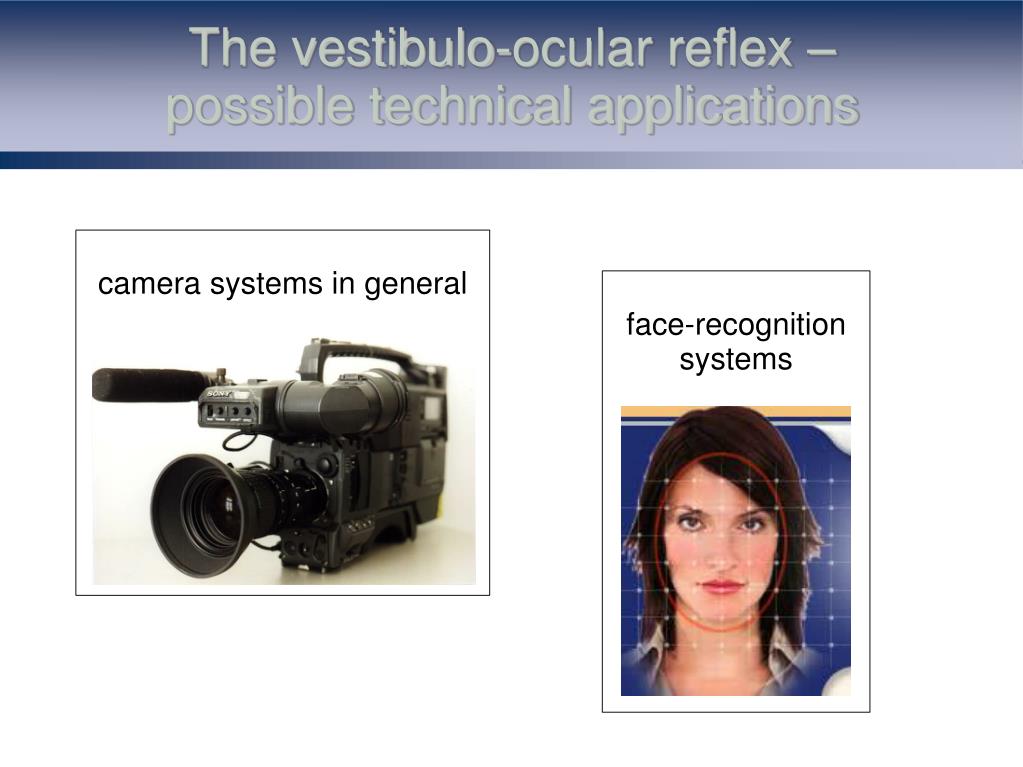 The vestibulo-ocular reflex – possible technical applications

camera systems in general

SONY

face-recognition systems